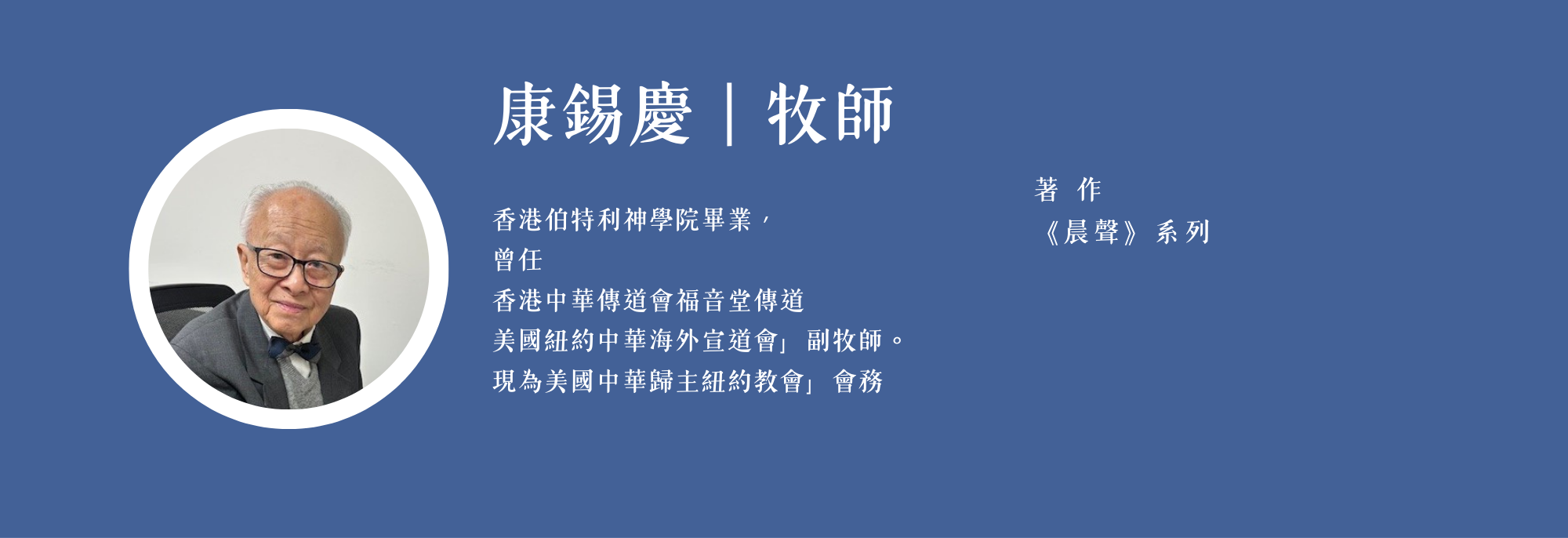 康錫慶｜牧師

香港伯特利神學院畢業，
曾任
香港中華傳道會福音堂傳道
美國紐約中華海外宣道會」副牧師。
現為美國中華歸主紐約教會」會務

著 作
《晨聲》系列